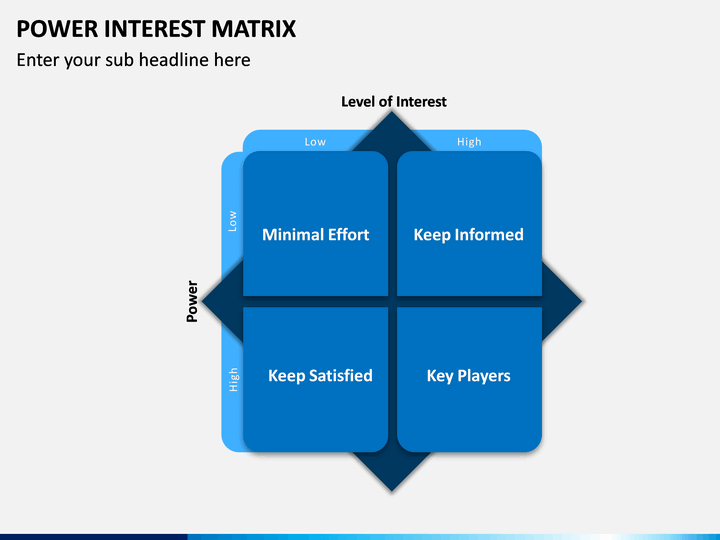 POWER INTEREST MATRIX
Enter your sub headline here

Level of Interest

Low

High

Power

Low

High

Minimal Effort

Keep Informed

Keep Satisfied

Key Players